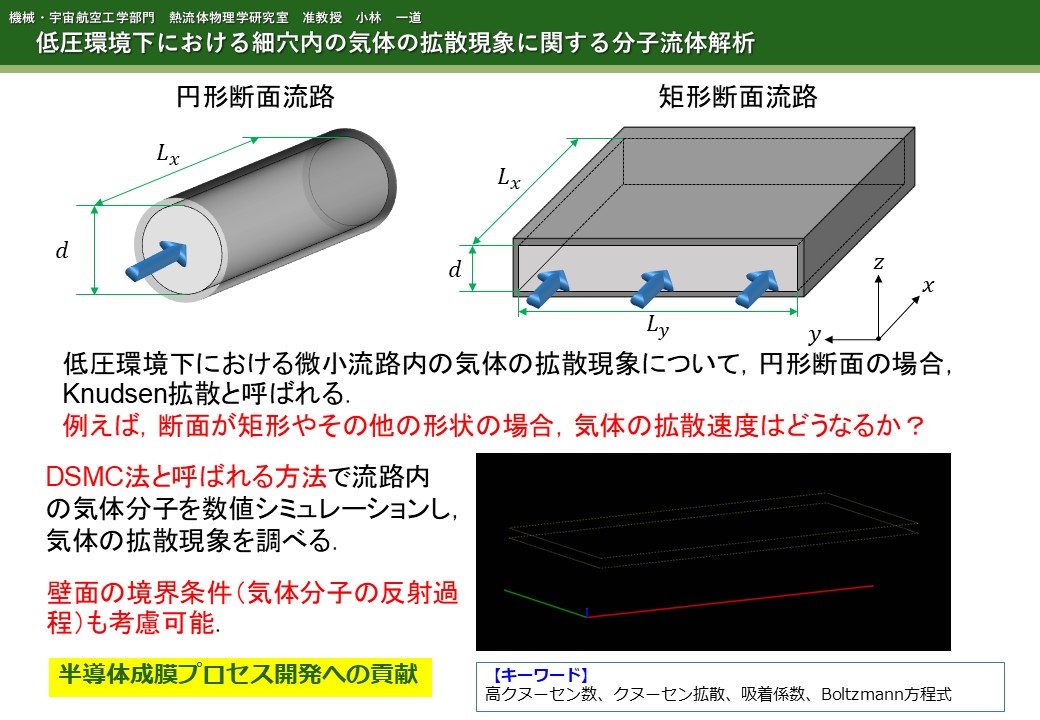 機械・宇宙航空工学部門　熱流体物理学研究室　准教授　小林　一道

低圧環境下における細穴内の気体の拡散現象に関する分子流体解析

円形断面流路

$L_x$

$d$

矩形断面流路

$L_x$

$d$

$L_y$

$z$

$x$

$y$

低圧環境下における微小流路内の気体の拡散現象について，円形断面の場合，Knudsen拡散と呼ばれる．

例えば，断面が矩形やその他の形状の場合，気体の拡散速度はどうなるか？

DSMC法と呼ばれる方法で流路内の気体分子を数値シミュレーションし，気体の拡散現象を調べる．

壁面の境界条件（気体分子の反射過程）も考慮可能．

半導体成膜プロセス開発への貢献

【キーワード】
高クヌーセン数、クヌーセン拡散、吸着係数、Boltzmann方程式